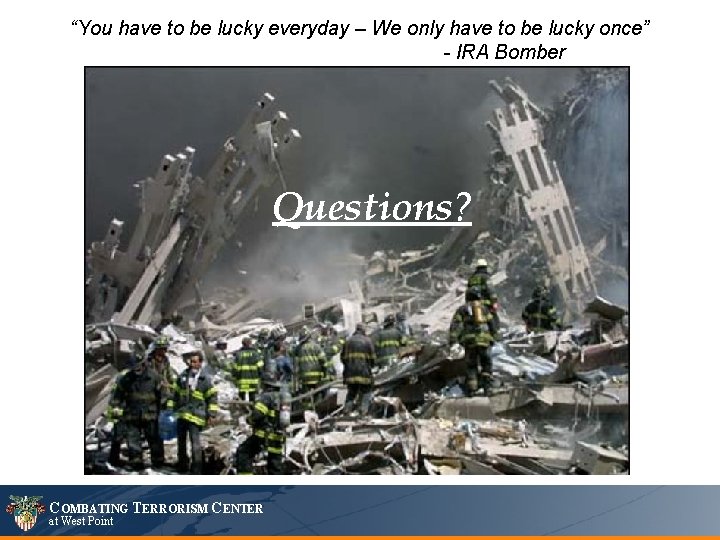 "You have to be lucky everyday – We only have to be lucky once"
- IRA Bomber

Questions?

COMBATING TERRORISM CENTER
at West Point